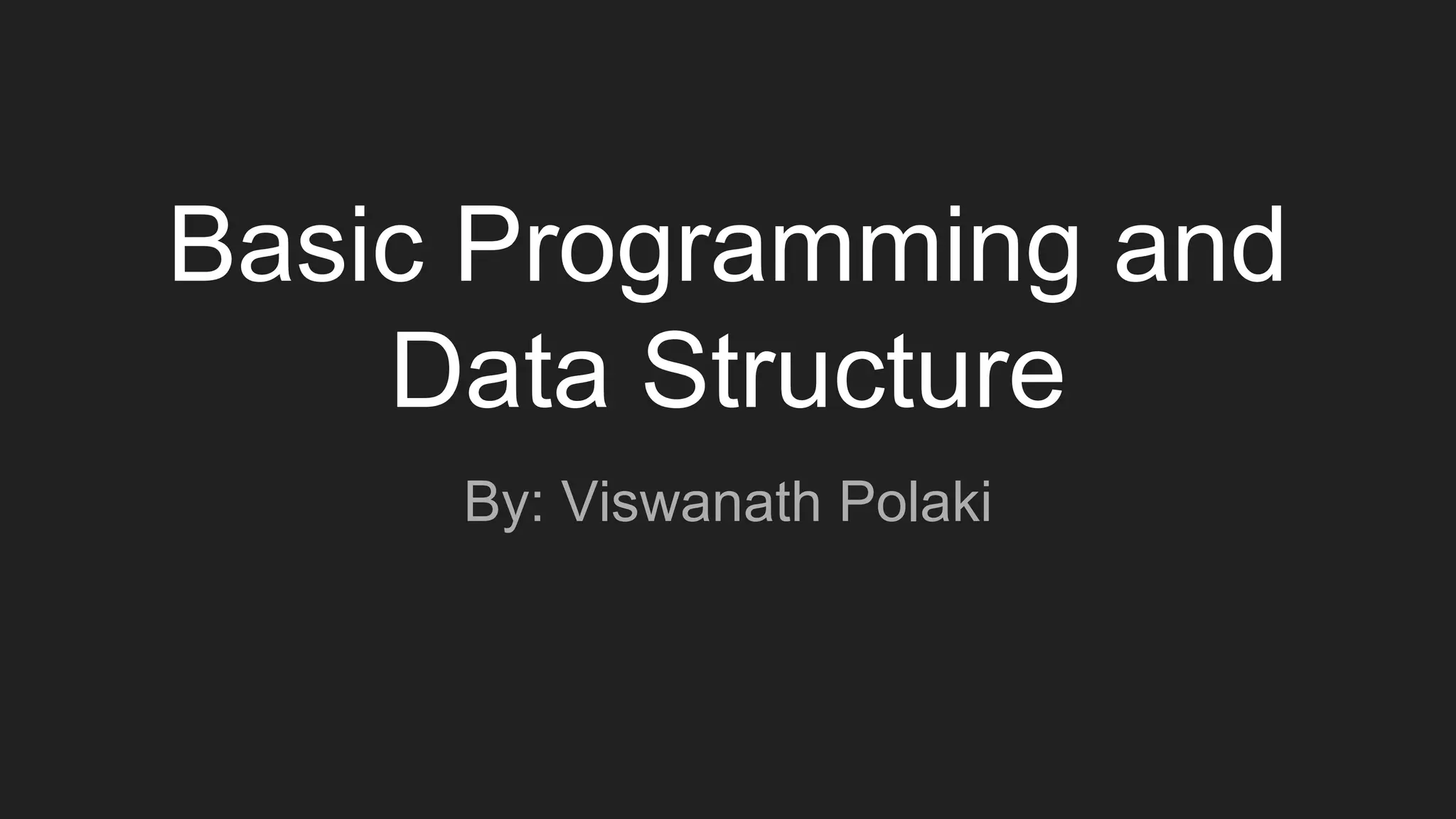 Basic Programming and Data Structure

By: Viswanath Polaki